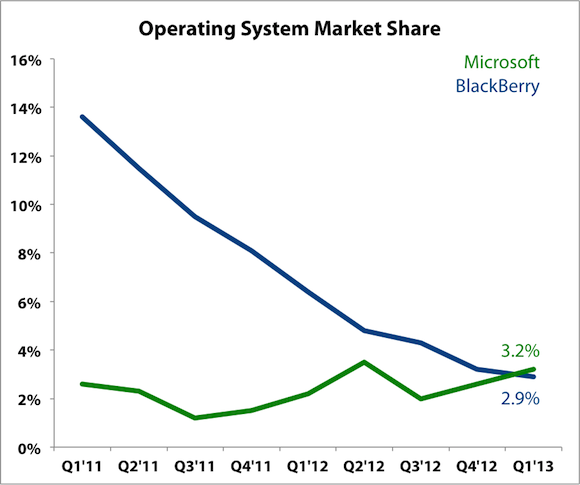 Operating System Market Share

Microsoft
BlackBerry

16%
14%
12%
10%
8%
6%
4%
2%
0%

3.2%
2.9%

Q1'11 Q2'11 Q3'11 Q4'11 Q1'12 Q2'12 Q3'12 Q4'12 Q1'13